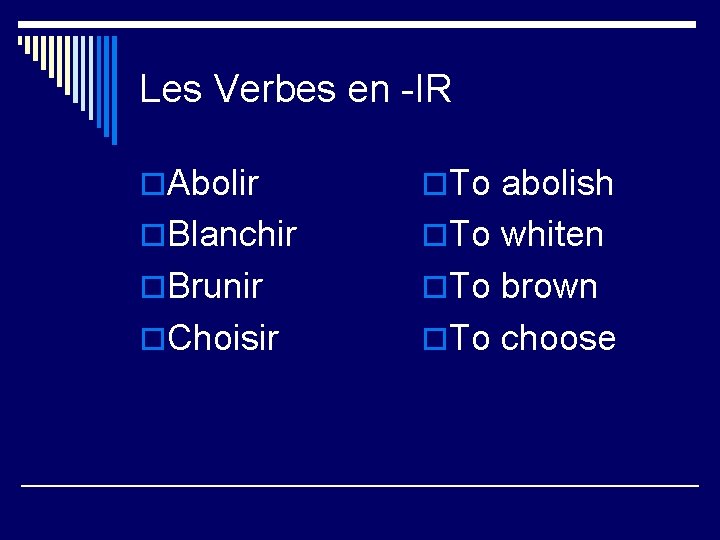 Les Verbes en -IR

Abolir
Blanchir
Brunir
Choisir

To abolish
To whiten
To brown
To choose